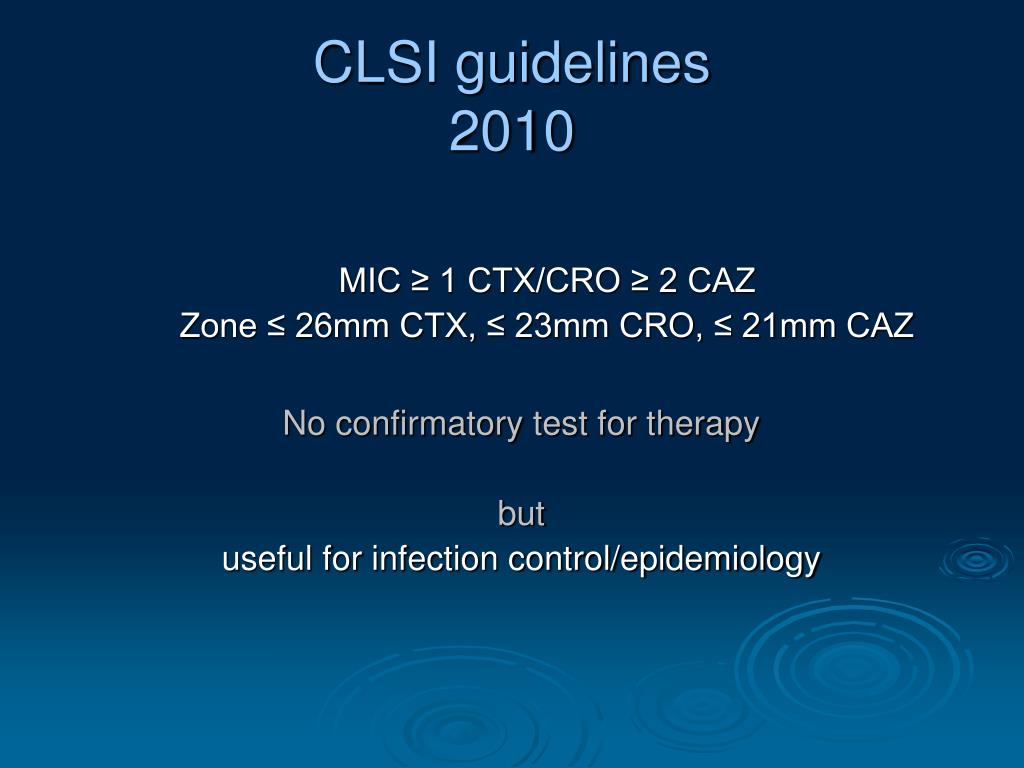 CLSI guidelines
2010

MIC ≥ 1 CTX/CRO ≥ 2 CAZ
Zone ≤ 26mm CTX, ≤ 23mm CRO, ≤ 21mm CAZ

No confirmatory test for therapy

but
useful for infection control/epidemiology